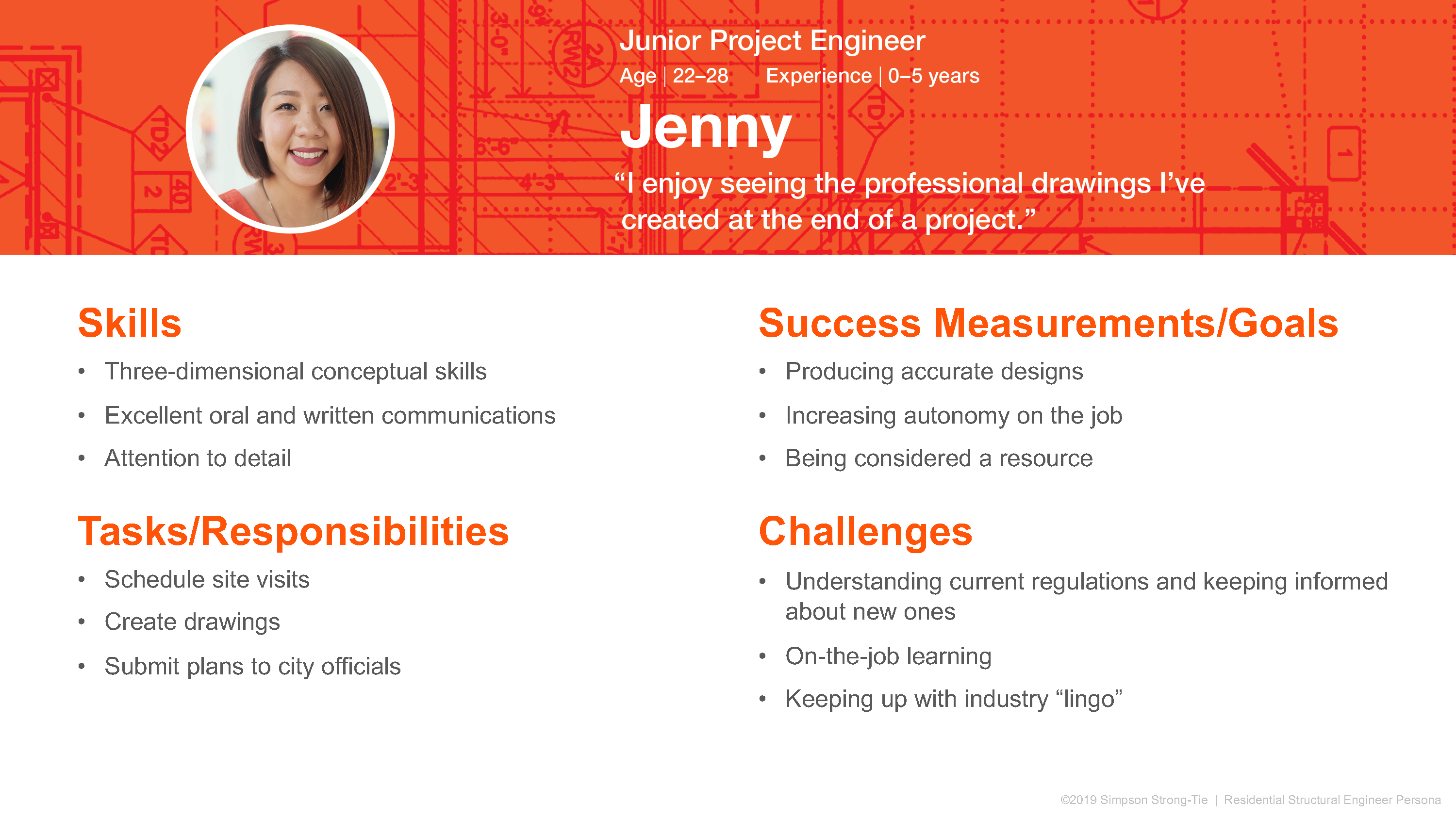 Junior Project Engineer
Age | 22–28    Experience | 0–5 years

Jenny

“I enjoy seeing the professional drawings I’ve created at the end of a project.”

Skills
• Three-dimensional conceptual skills
• Excellent oral and written communications
• Attention to detail

Tasks/Responsibilities
• Schedule site visits
• Create drawings
• Submit plans to city officials

Success Measurements/Goals
• Producing accurate designs
• Increasing autonomy on the job
• Being considered a resource

Challenges
• Understanding current regulations and keeping informed about new ones
• On-the-job learning
• Keeping up with industry “lingo”

©2019 Simpson Strong-Tie | Residential Structural Engineer Persona